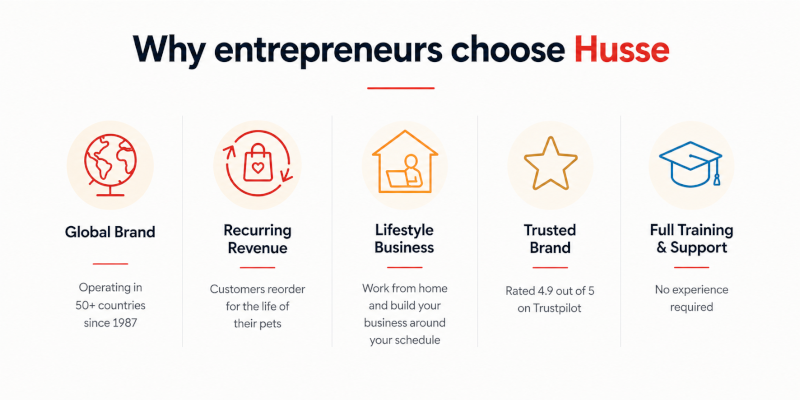 Why entrepreneurs choose Husse

Global Brand

Operating in 50+ countries since 1987

Recurring Revenue

Customers reorder for the life of their pets

Lifestyle Business

Work from home and build your business around your schedule

Trusted Brand

Rated 4.9 out of 5 on Trustpilot

Full Training & Support

No experience required